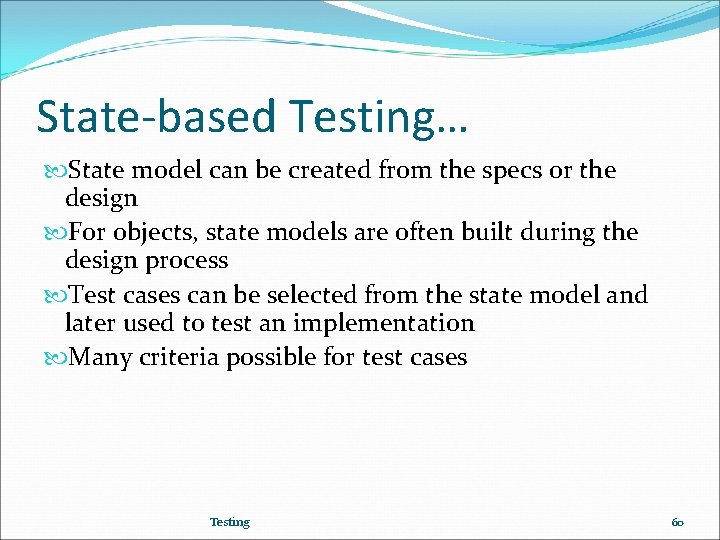 State-based Testing…

State model can be created from the specs or the design

For objects, state models are often built during the design process

Test cases can be selected from the state model and later used to test an implementation

Many criteria possible for test cases

Testing

60